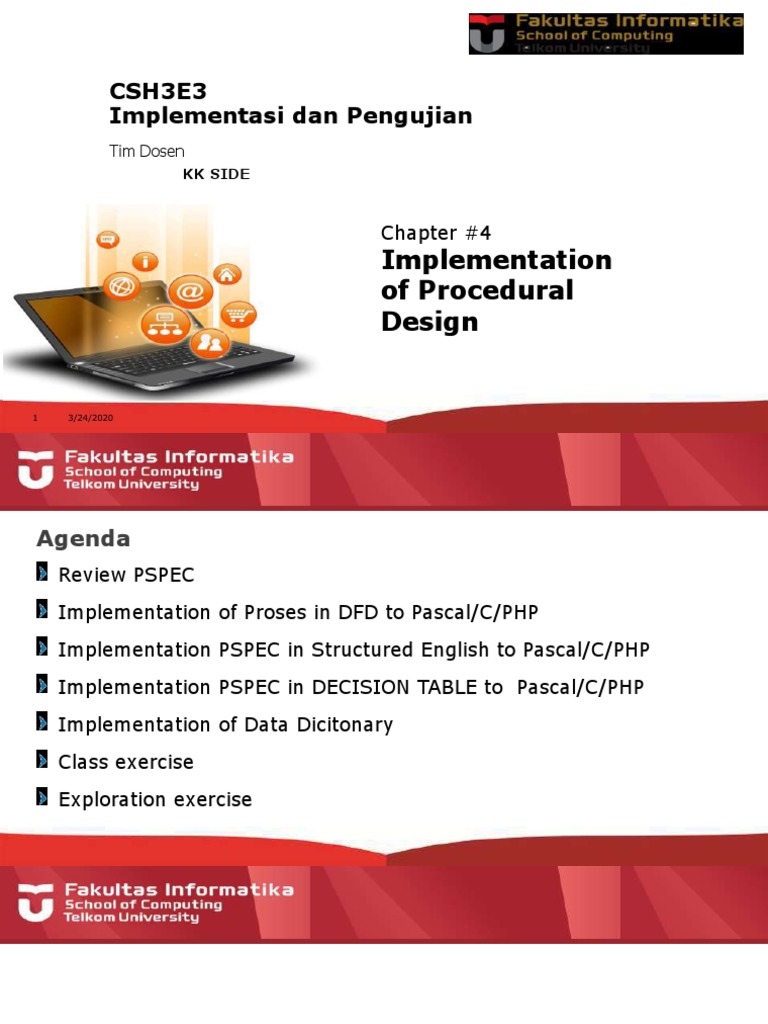 Fakultas Informatika
School of Computing
Telkom University

CSH3E3
Implementasi dan Pengujian

Tim Dosen
KK SIDE

Chapter #4
Implementation of Procedural Design

1 3/24/2020

Fakultas Informatika
School of Computing
Telkom University

Agenda

Review PSPEC

Implementation of Proses in DFD to Pascal/C/PHP

Implementation PSPEC in Structured English to Pascal/C/PHP

Implementation PSPEC in DECISION TABLE to Pascal/C/PHP

Implementation of Data Dicitonary

Class exercise

Exploration exercise

Fakultas Informatika
School of Computing
Telkom University